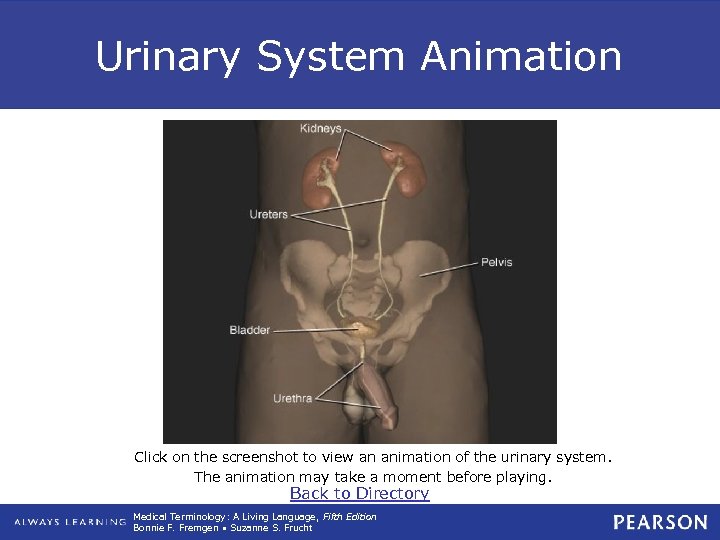 Urinary System Animation

Kidneys

Ureters

Pelvis

Bladder

Urethra

Click on the screenshot to view an animation of the urinary system.
The animation may take a moment before playing.

Back to Directory

ALWAYS LEARNING

Medical Terminology: A Living Language, Fifth Edition
Bonnie F. Fremgen • Suzanne S. Frucht

PEARSON